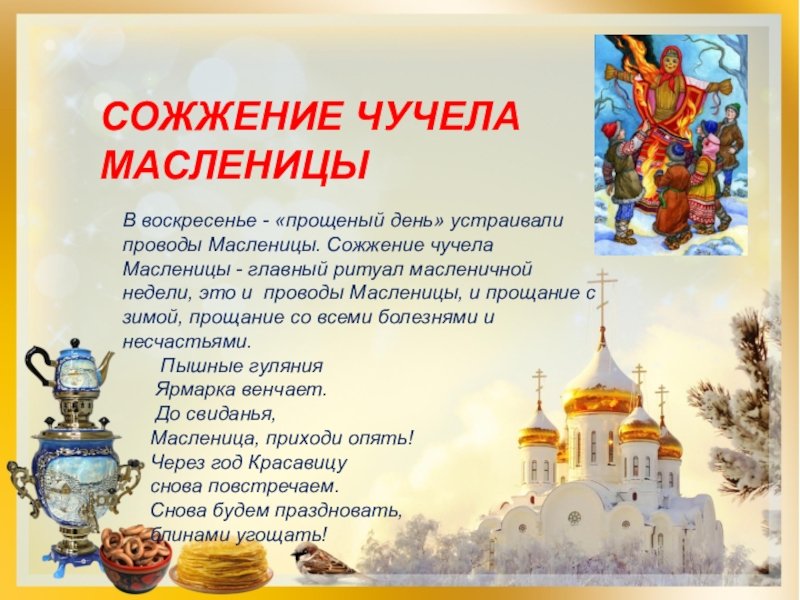 СОЖЖЕНИЕ ЧУЧЕЛА МАСЛЕНИЦЫ

В воскресенье - «прощеный день» устраивали проводы Масленицы. Сожжение чучела Масленицы - главный ритуал масленичной недели, это и проводы Масленицы, и прощание с зимой, прощание со всеми болезнями и несчастьями.

Пышные гуляния
Ярмарка венчает.
До свиданья,
Масленица, приходи опять!
Через год Красавицу
снова повстречаем.
Снова будем праздновать,
блинами угощать!